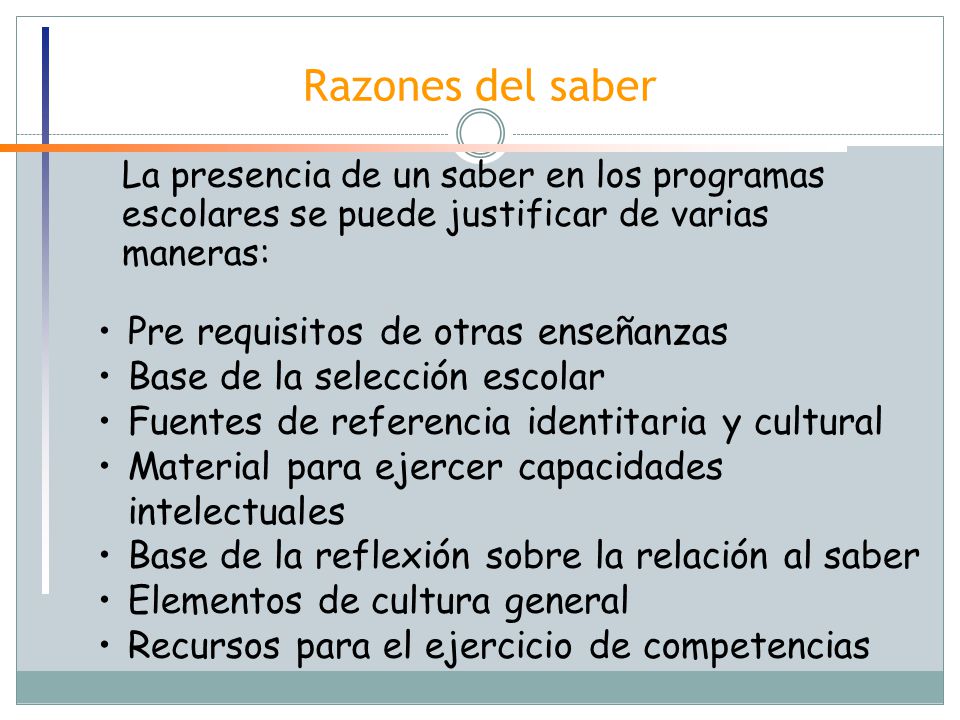 Razones del saber

La presencia de un saber en los programas escolares se puede justificar de varias maneras:

• Pre requisitos de otras enseñanzas
• Base de la selección escolar
• Fuentes de referencia identitaria y cultural
• Material para ejercer capacidades intelectuales
• Base de la reflexión sobre la relación al saber
• Elementos de cultura general
• Recursos para el ejercicio de competencias